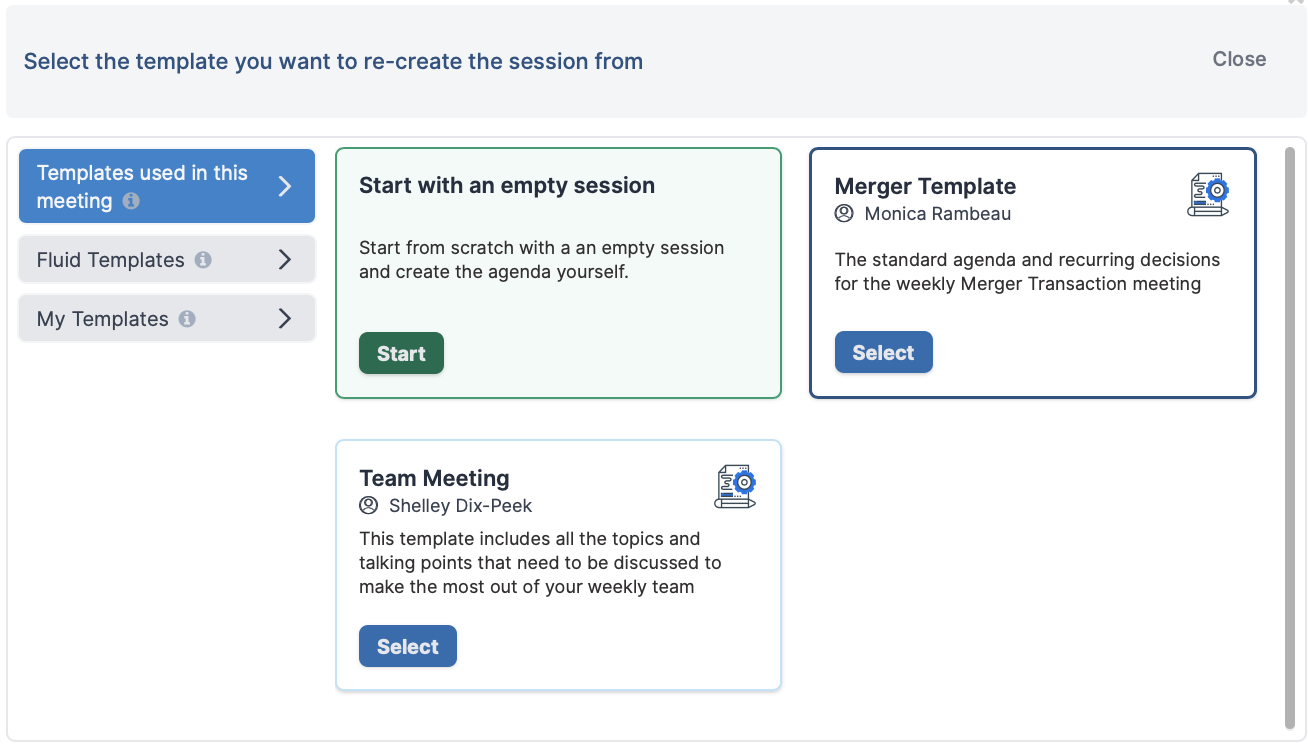 Select the template you want to re-create the session from

Close

Templates used in this meeting

Fluid Templates

My Templates

Start with an empty session

Start from scratch with a an empty session and create the agenda yourself.

Start

Merger Template

Monica Rambeau

The standard agenda and recurring decisions for the weekly Merger Transaction meeting

Select

Team Meeting

Shelley Dix-Peek

This template includes all the topics and talking points that need to be discussed to make the most out of your weekly team

Select